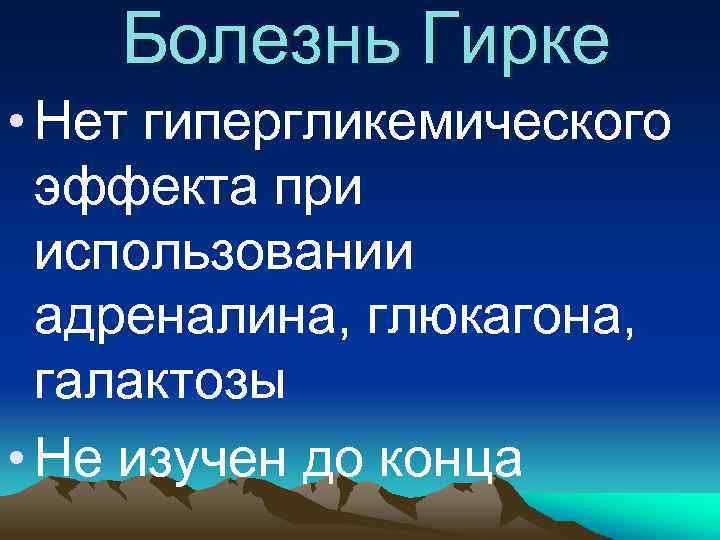 Болезнь Гирке

• Нет гипергликемического эффекта при использовании адреналина, глюкагона, галактозы

• Не изучен до конца